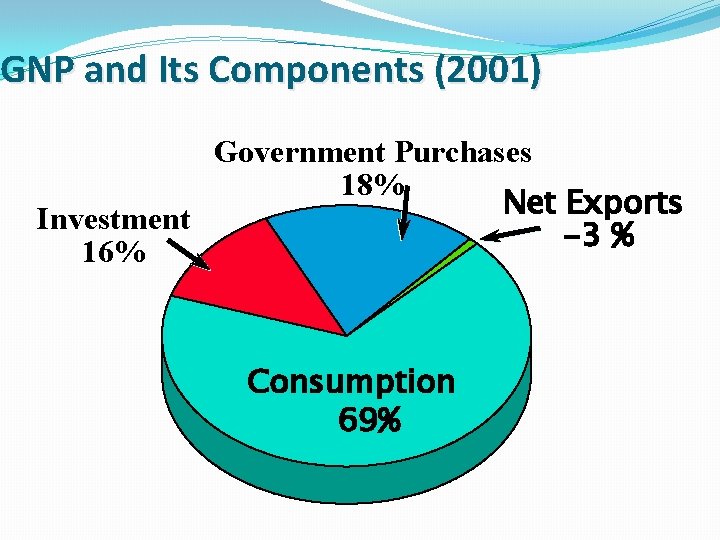 GNP and Its Components (2001)

Government Purchases
18%

Investment
16%

Net Exports
-3 %

Consumption
69%